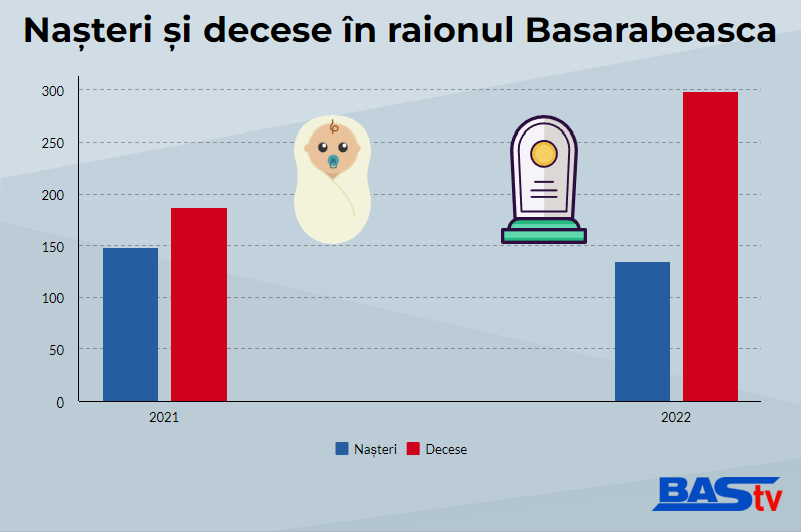 Nașteri și decese în raionul Basarabeasca

300
250
200
150
100
50
0

2021
2022

Nașteri
Decese

BAStv